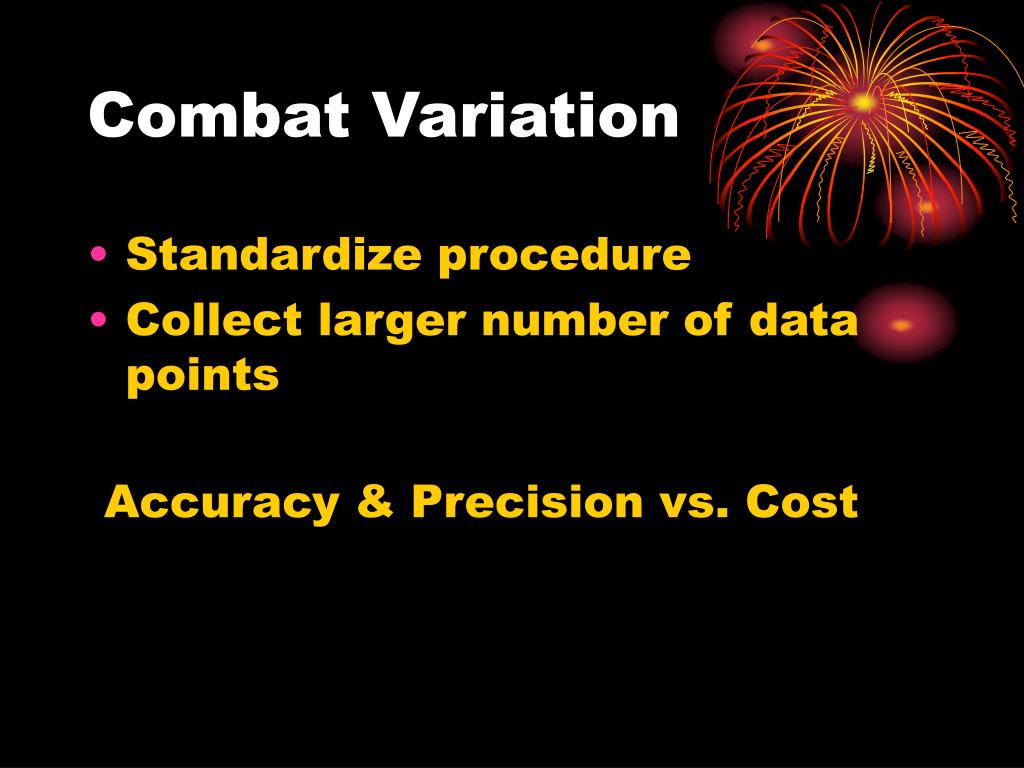 Combat Variation

• Standardize procedure
• Collect larger number of data points

Accuracy & Precision vs. Cost